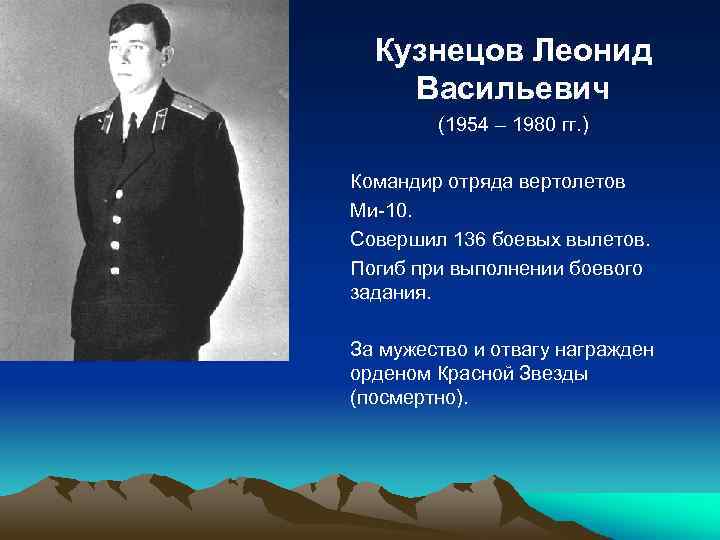 Кузнецов Леонид Васильевич

(1954 – 1980 гг.)

Командир отряда вертолетов Ми-10.

Совершил 136 боевых вылетов.

Погиб при выполнении боевого задания.

За мужество и отвагу награжден орденом Красной Звезды (посмертно).